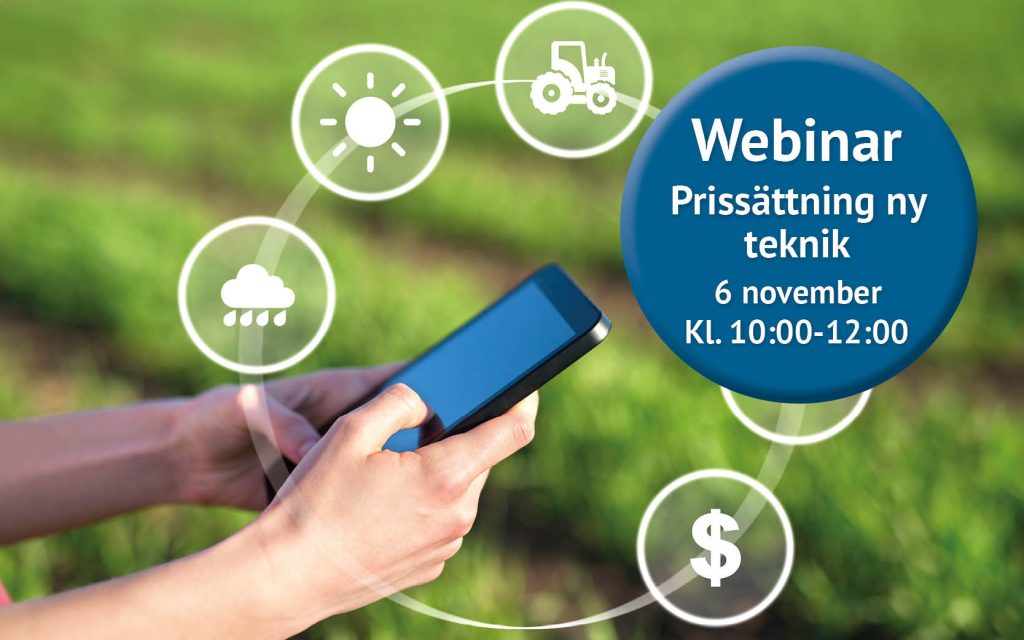 Webinar
Prissättning ny teknik
6 november
Kl. 10:00-12:00

$